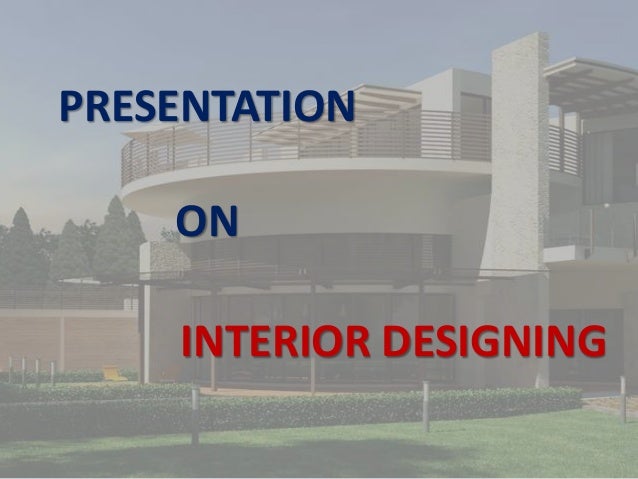 PRESENTATION

ON

INTERIOR DESIGNING